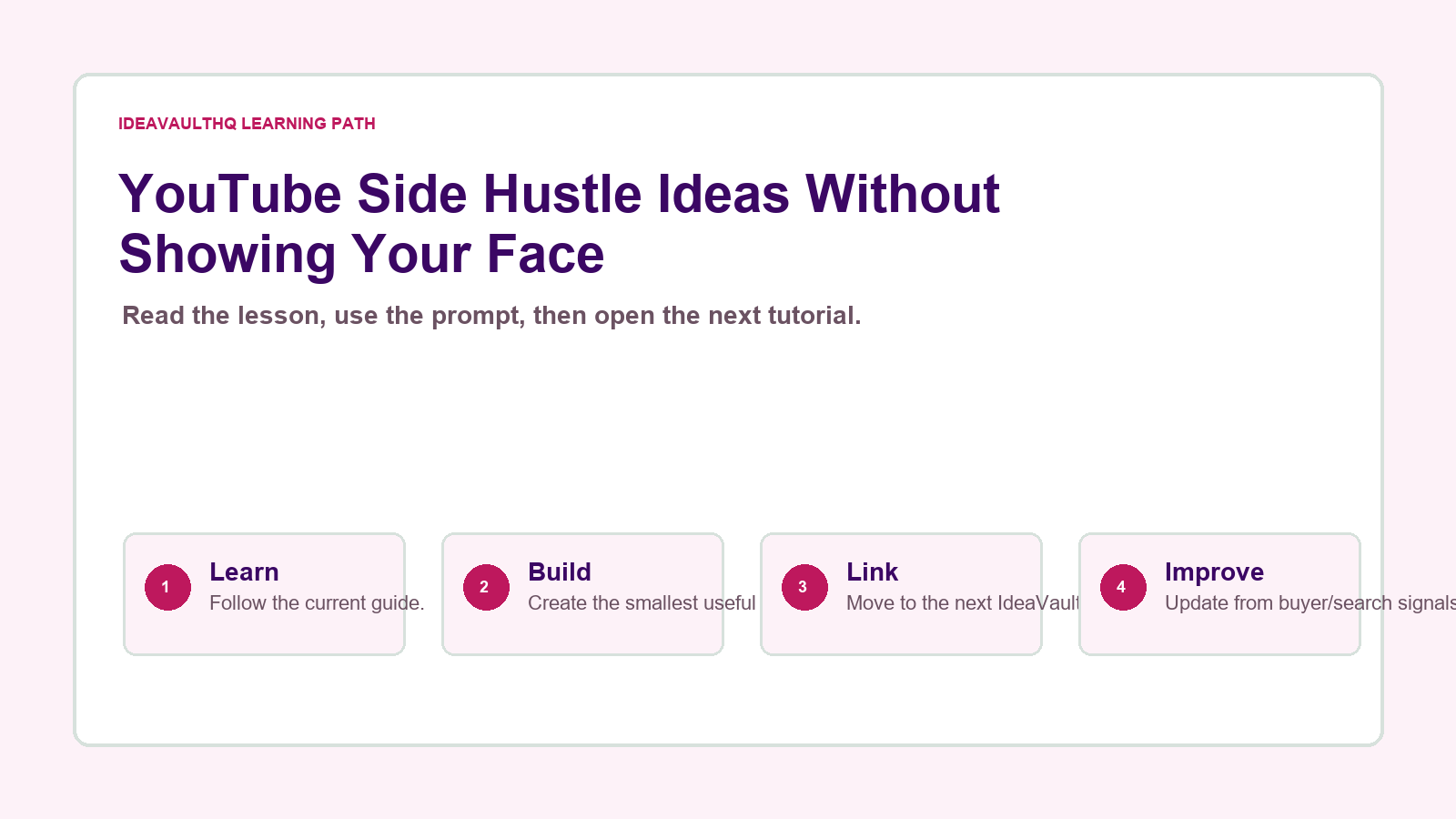 IDEAVAULTHQ LEARNING PATH

YouTube Side Hustle Ideas Without Showing Your Face

Read the lesson, use the prompt, then open the next tutorial.

1
Learn
Follow the current guide.

2
Build
Create the smallest useful

3
Link
Move to the next IdeaVault

4
Improve
Update from buyer/search signals